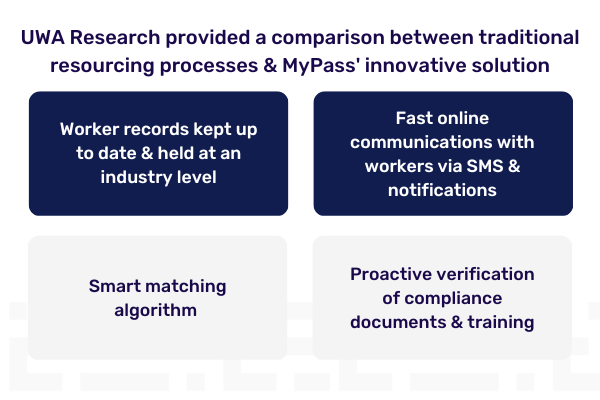 UWA Research provided a comparison between traditional resourcing processes & MyPass' innovative solution

Worker records kept up to date & held at an industry level

Fast online communications with workers via SMS & notifications

Smart matching algorithm

Proactive verification of compliance documents & training